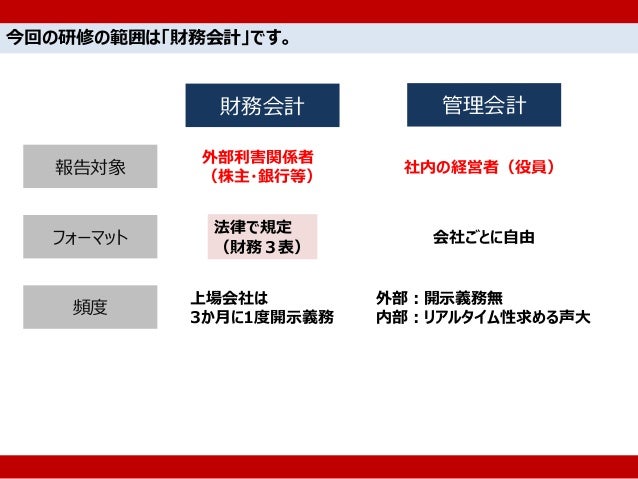 今回の研修の範囲は「財務会計」です。

|  | 財務会計 | 管理会計 |
|---|---|---|
| 報告対象 | 外部利害関係者（株主・銀行等） | 社内の経営者（役員） |
| フォーマット | 法律で規定（財務３表） | 会社ごとに自由 |
| 頻度 | 上場会社は 3か月に1度開示義務 | 外部：開示義務無 内部：リアルタイム性求める声大 |